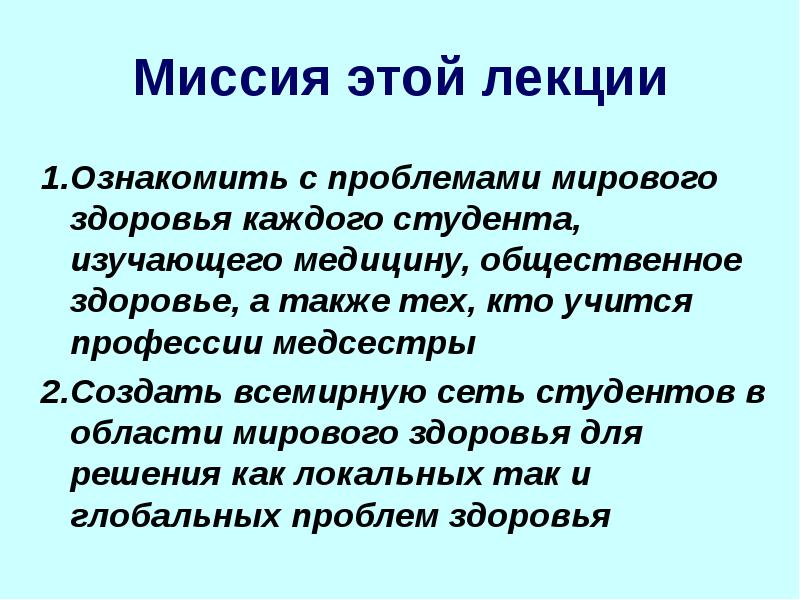 Миссия этой лекции

1.Ознакомить с проблемами мирового здоровья каждого студента, изучающего медицину, общественное здоровье, а также тех, кто учится профессии медсестры

2.Создать всемирную сеть студентов в области мирового здоровья для решения как локальных так и глобальных проблем здоровья